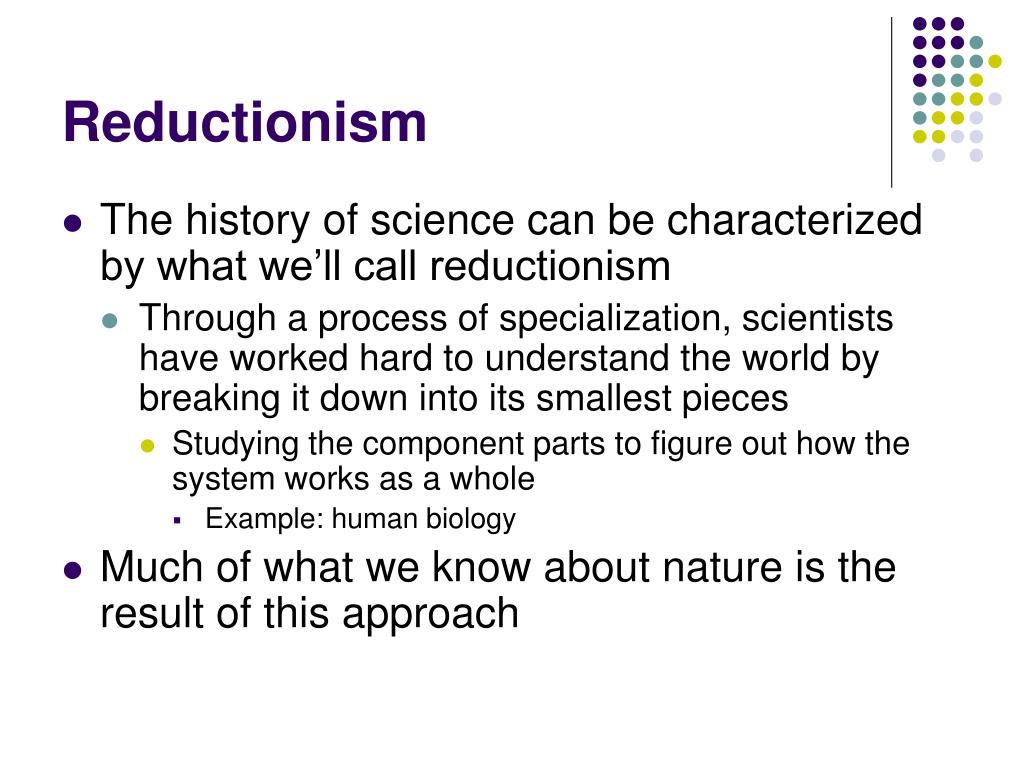 Reductionism

The history of science can be characterized by what we'll call reductionism

Through a process of specialization, scientists have worked hard to understand the world by breaking it down into its smallest pieces

Studying the component parts to figure out how the system works as a whole

Example: human biology

Much of what we know about nature is the result of this approach